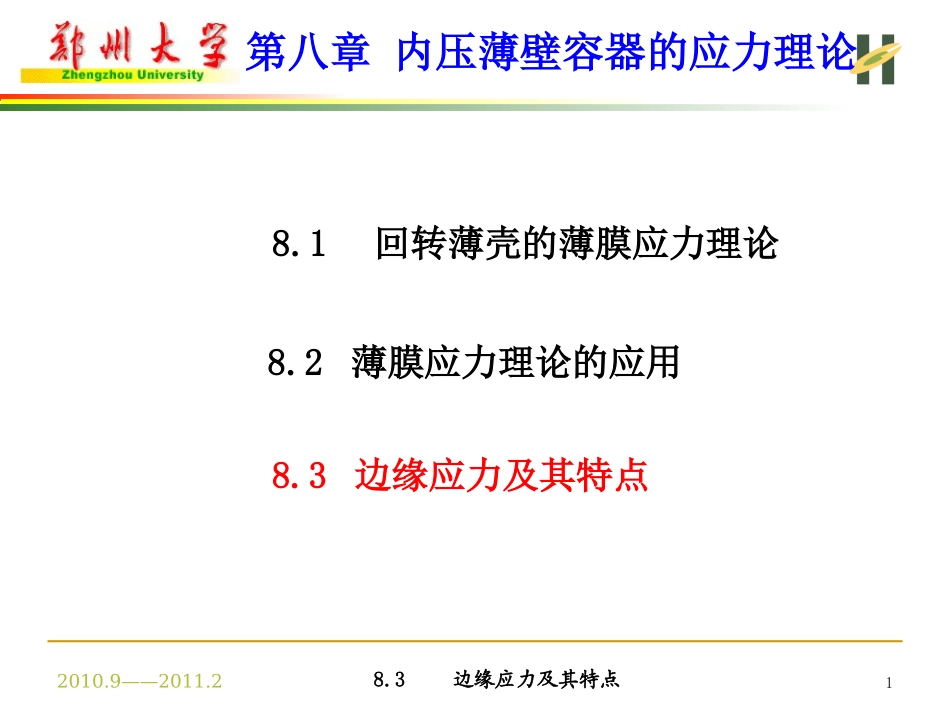 郑州大学
Zhengzhou University
第八章 内压薄壁容器的应力理论

8.1 回转薄壳的薄膜应力理论

8.2 薄膜应力理论的应用

8.3 边缘应力及其特点

2010.9——2011.2

8.3 边缘应力及其特点

1